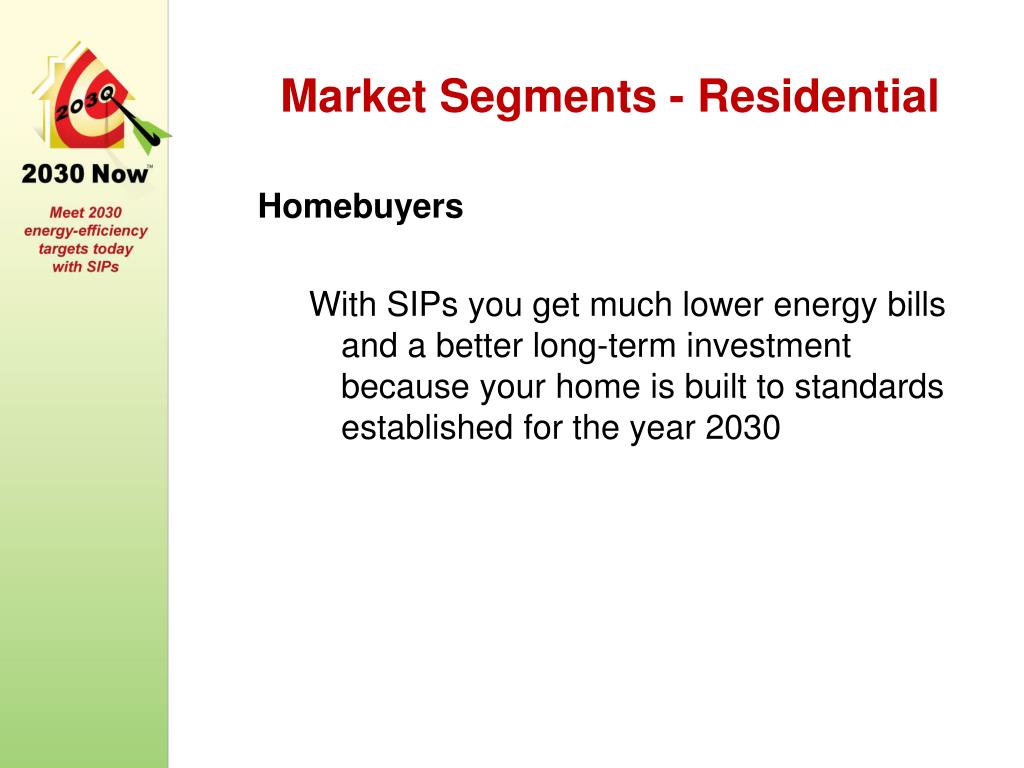 2030

2030 Now™

Meet 2030 energy-efficiency targets today with SIPs

Market Segments - Residential

Homebuyers

With SIPs you get much lower energy bills and a better long-term investment because your home is built to standards established for the year 2030